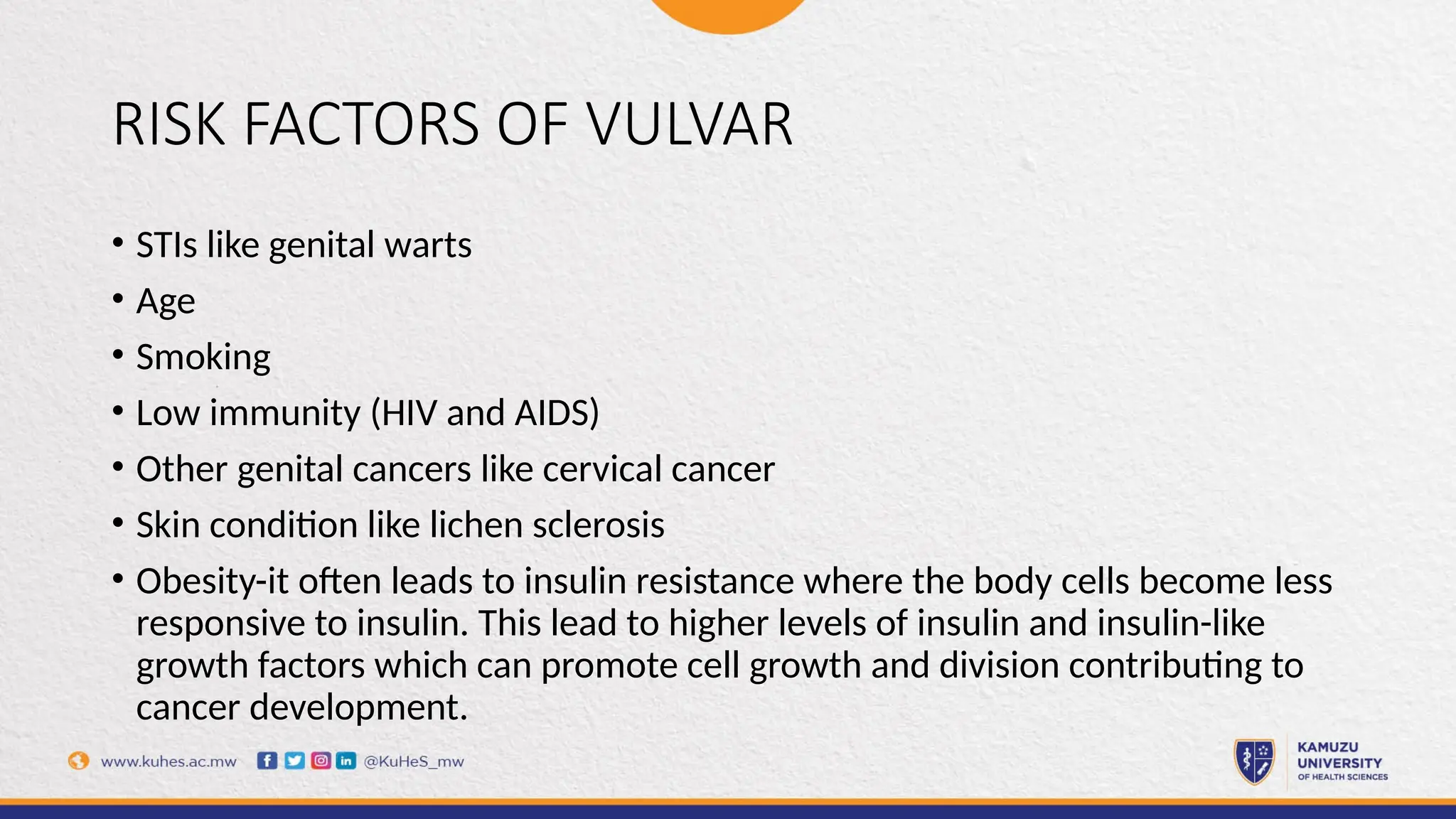 RISK FACTORS OF VULVAR

• STIs like genital warts
• Age
• Smoking
• Low immunity (HIV and AIDS)
• Other genital cancers like cervical cancer
• Skin condition like lichen sclerosis
• Obesity-it often leads to insulin resistance where the body cells become less responsive to insulin. This lead to higher levels of insulin and insulin-like growth factors which can promote cell growth and division contributing to cancer development.

www.kuhes.ac.mw @KuHeS_mw

KAMUZU UNIVERSITY OF HEALTH SCIENCES